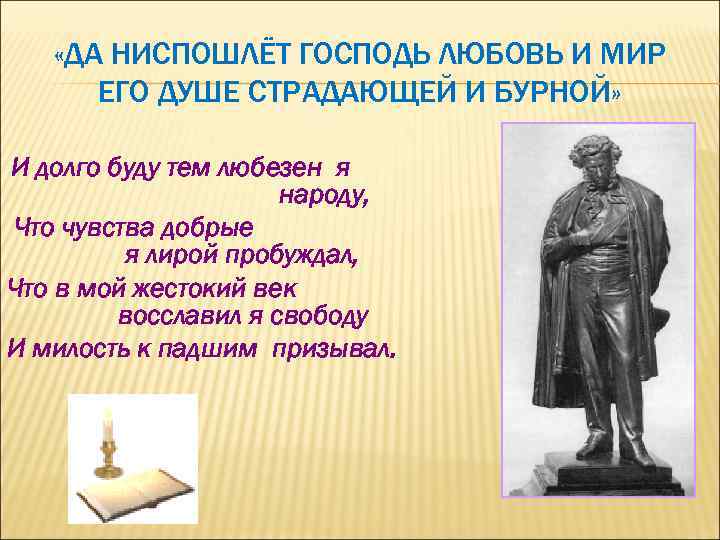 «ДА НИСПОШЛЁТ ГОСПОДЬ ЛЮБОВЬ И МИР ЕГО ДУШЕ СТРАДАЮЩЕЙ И БУРНОЙ»

И долго буду тем любезен я народу,
Что чувства добрые я лирой пробуждал,
Что в мой жестокий век восславил я свободу
И милость к падшим призывал.